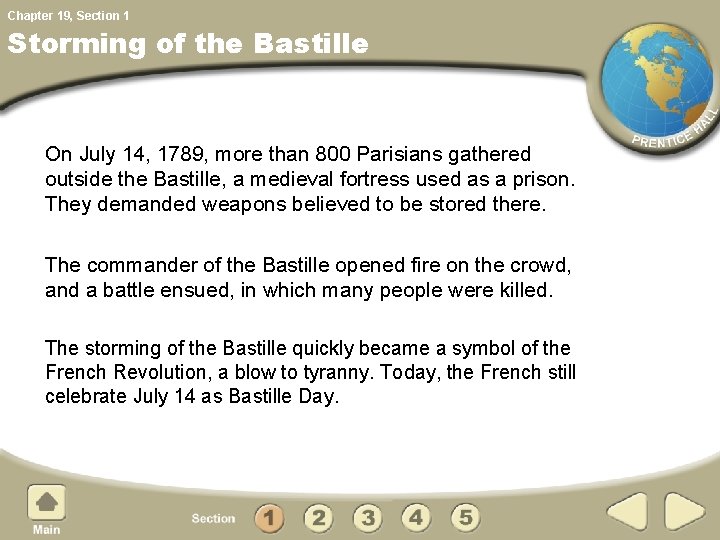 Chapter 19, Section 1

Storming of the Bastille

PRENTICE HALL

On July 14, 1789, more than 800 Parisians gathered outside the Bastille, a medieval fortress used as a prison. They demanded weapons believed to be stored there.

The commander of the Bastille opened fire on the crowd, and a battle ensued, in which many people were killed.

The storming of the Bastille quickly became a symbol of the French Revolution, a blow to tyranny. Today, the French still celebrate July 14 as Bastille Day.

Main

Section 1 2 3 4 5